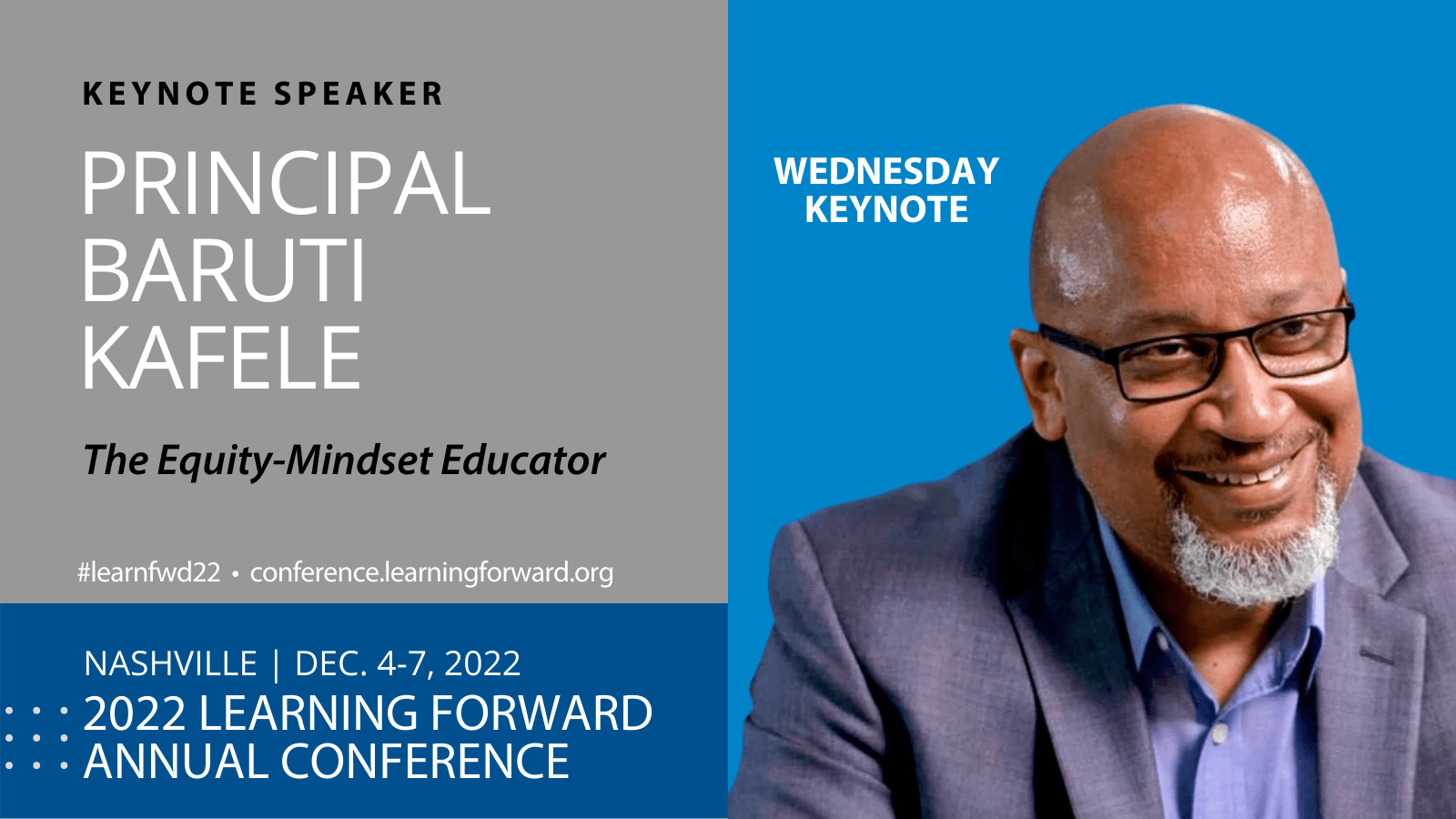 KEYNOTE SPEAKER

PRINCIPAL BARUTI KAFELE

The Equity-Mindset Educator

#learnfwd22 • conference.learningforward.org

NASHVILLE | DEC. 4-7, 2022

2022 LEARNING FORWARD ANNUAL CONFERENCE

WEDNESDAY KEYNOTE